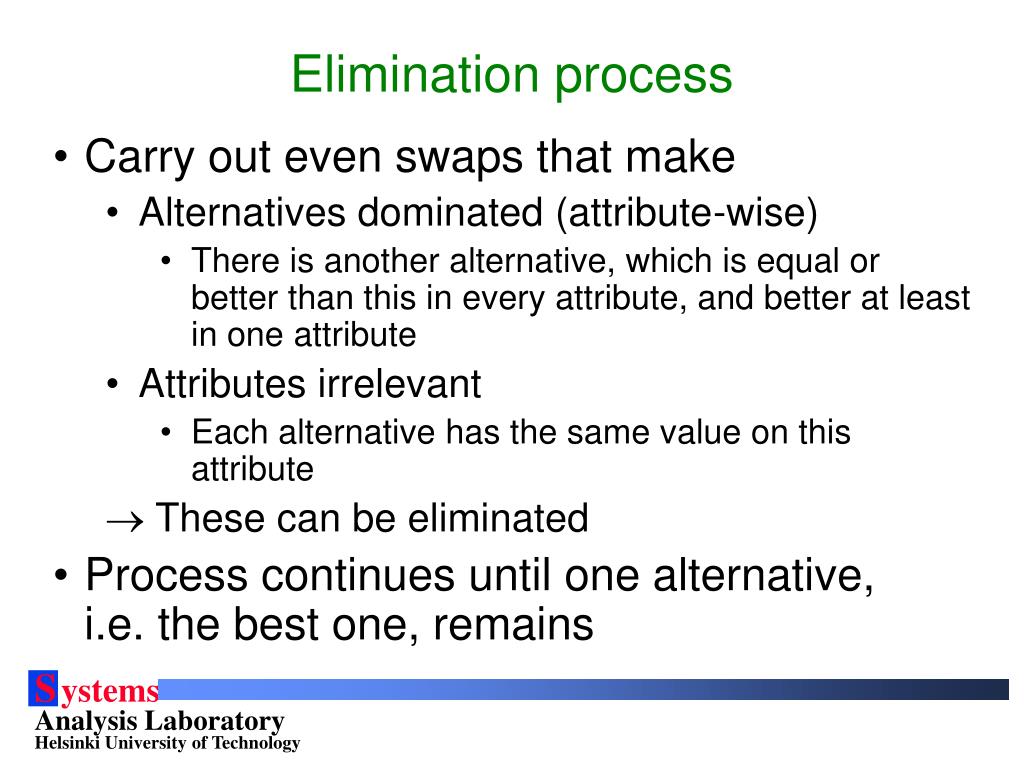 Elimination process

• Carry out even swaps that make
  • Alternatives dominated (attribute-wise)
    • There is another alternative, which is equal or better than this in every attribute, and better at least in one attribute
  • Attributes irrelevant
    • Each alternative has the same value on this attribute
  $\rightarrow$ These can be eliminated
• Process continues until one alternative, i.e. the best one, remains

Systems
Analysis Laboratory
Helsinki University of Technology